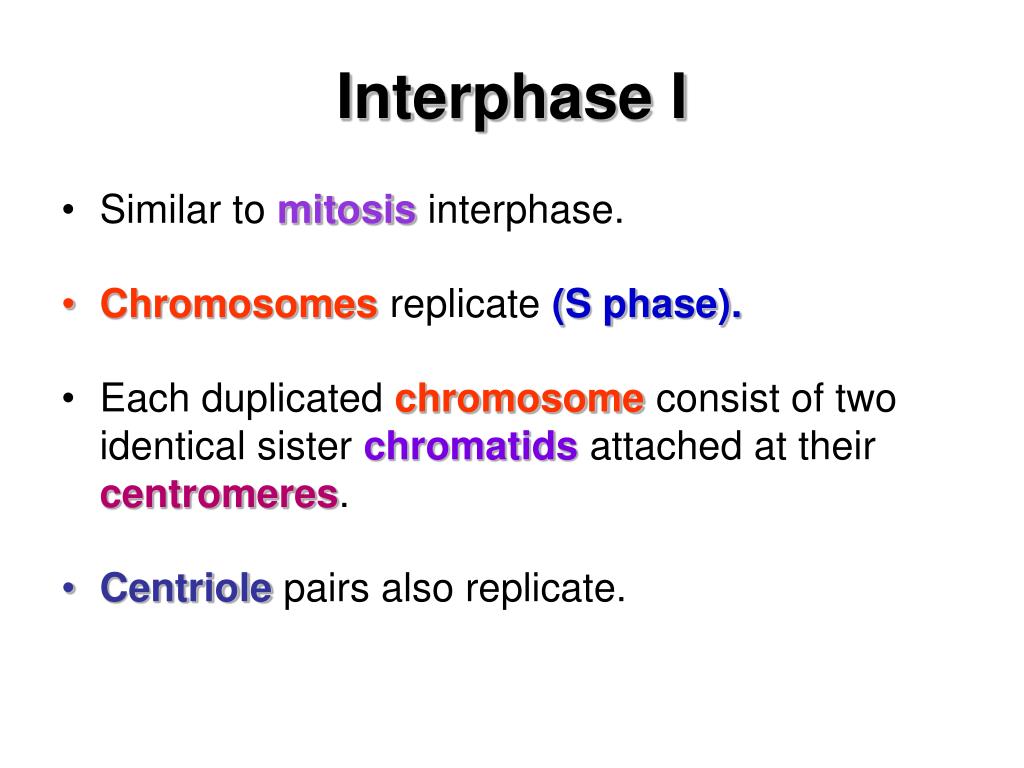 Interphase I

• Similar to mitosis interphase.

• Chromosomes replicate (S phase).

• Each duplicated chromosome consist of two identical sister chromatids attached at their centromeres.

• Centriole pairs also replicate.